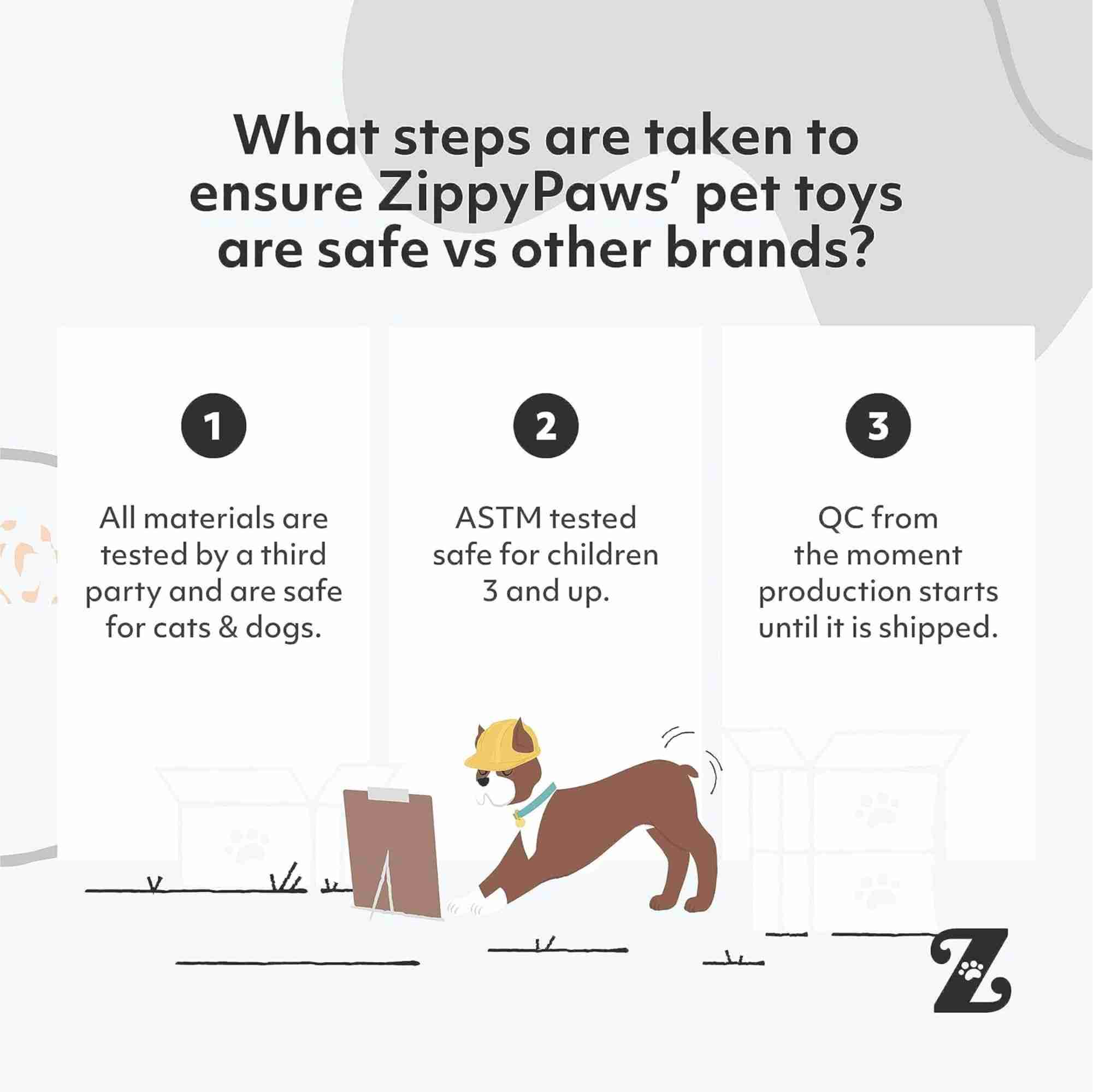 What steps are taken to ensure ZippyPaws' pet toys are safe vs other brands?

1

All materials are tested by a third party and are safe for cats & dogs.

2

ASTM tested safe for children 3 and up.

3

QC from the moment production starts until it is shipped.

Z